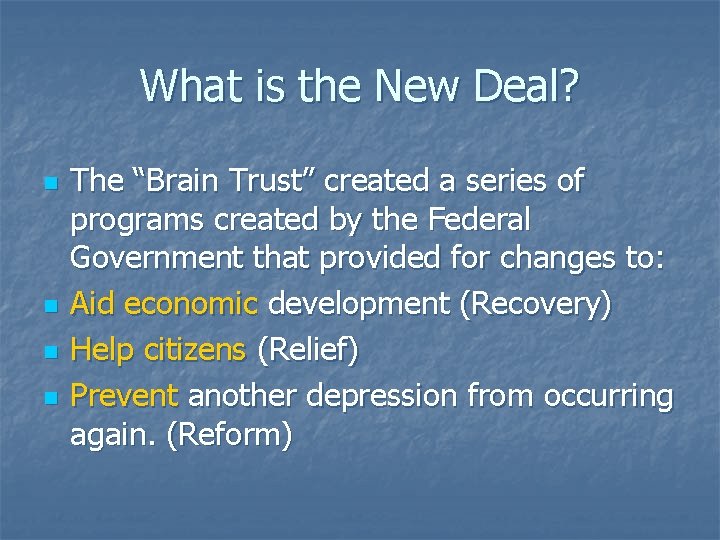 What is the New Deal?

- The “Brain Trust” created a series of programs created by the Federal Government that provided for changes to:
- Aid economic development (Recovery)
- Help citizens (Relief)
- Prevent another depression from occurring again. (Reform)